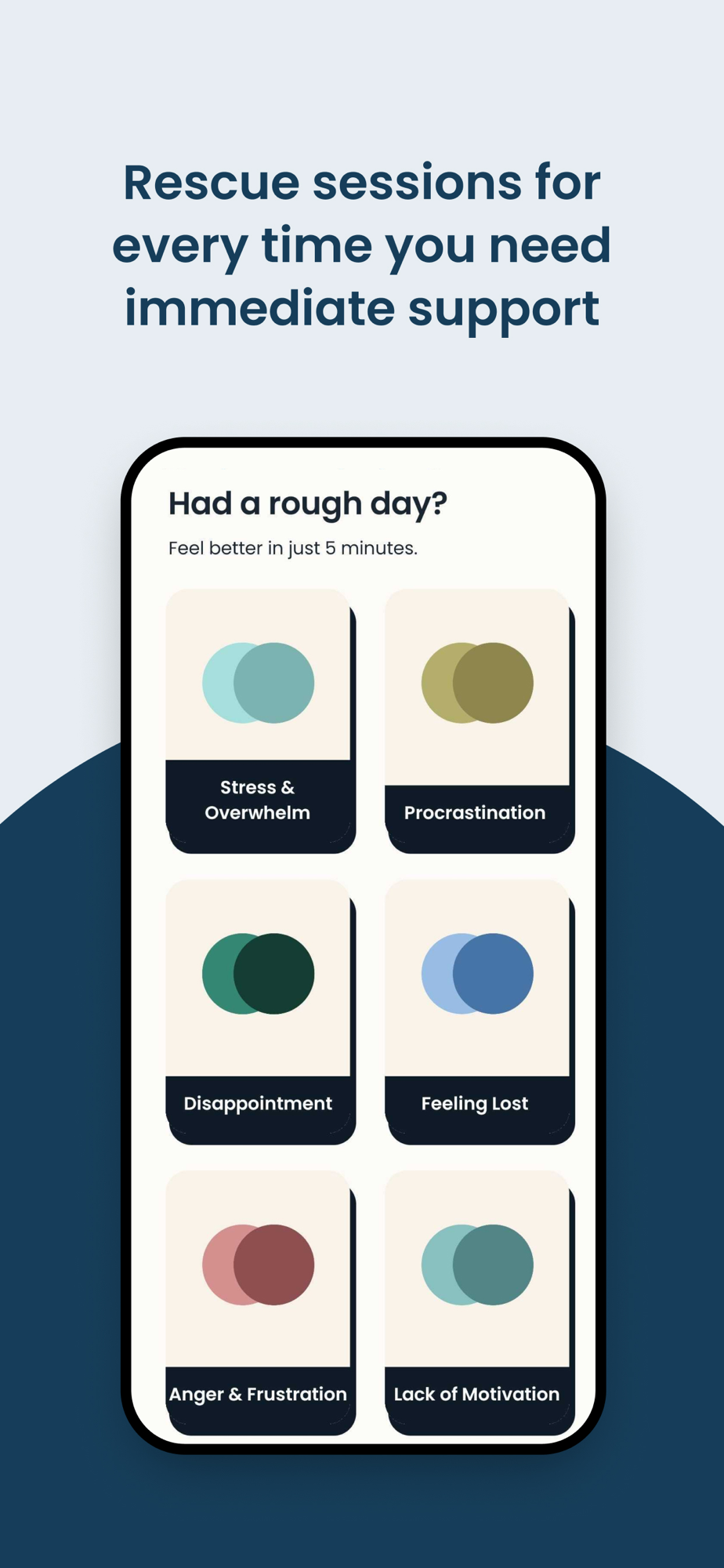 Rescue sessions for every time you need immediate support

Had a rough day?

Feel better in just 5 minutes.

Stress & Overwhelm

Procrastination

Disappointment

Feeling Lost

Anger & Frustration

Lack of Motivation